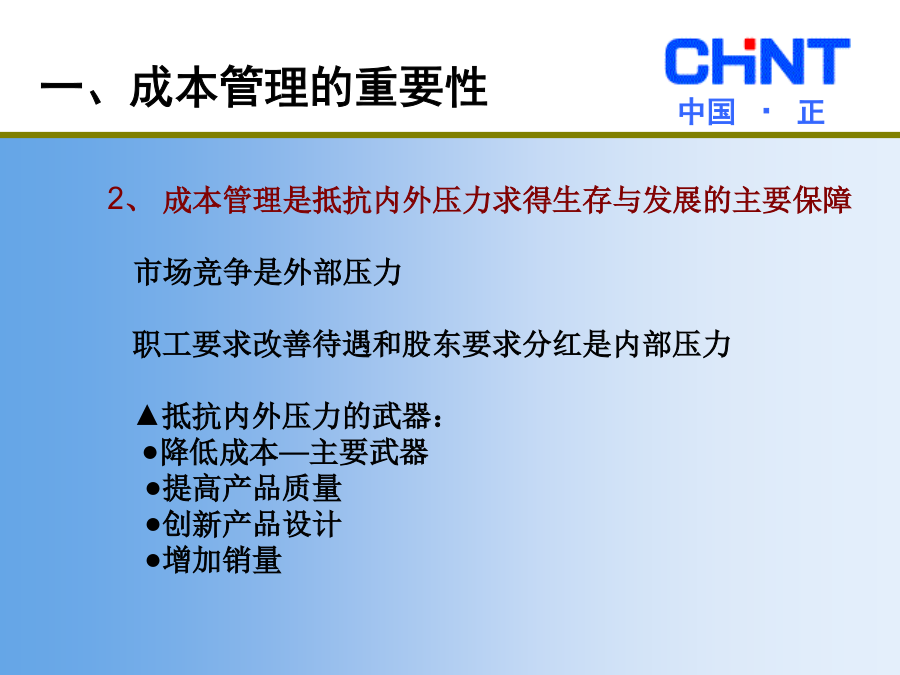 一、成本管理的重要性

CHNT
中国 · 正

2、 成本管理是抵抗内外压力求得生存与发展的主要保障

市场竞争是外部压力

职工要求改善待遇和股东要求分红是内部压力

▲抵抗内外压力的武器：
●降低成本—主要武器
●提高产品质量
●创新产品设计
●增加销量